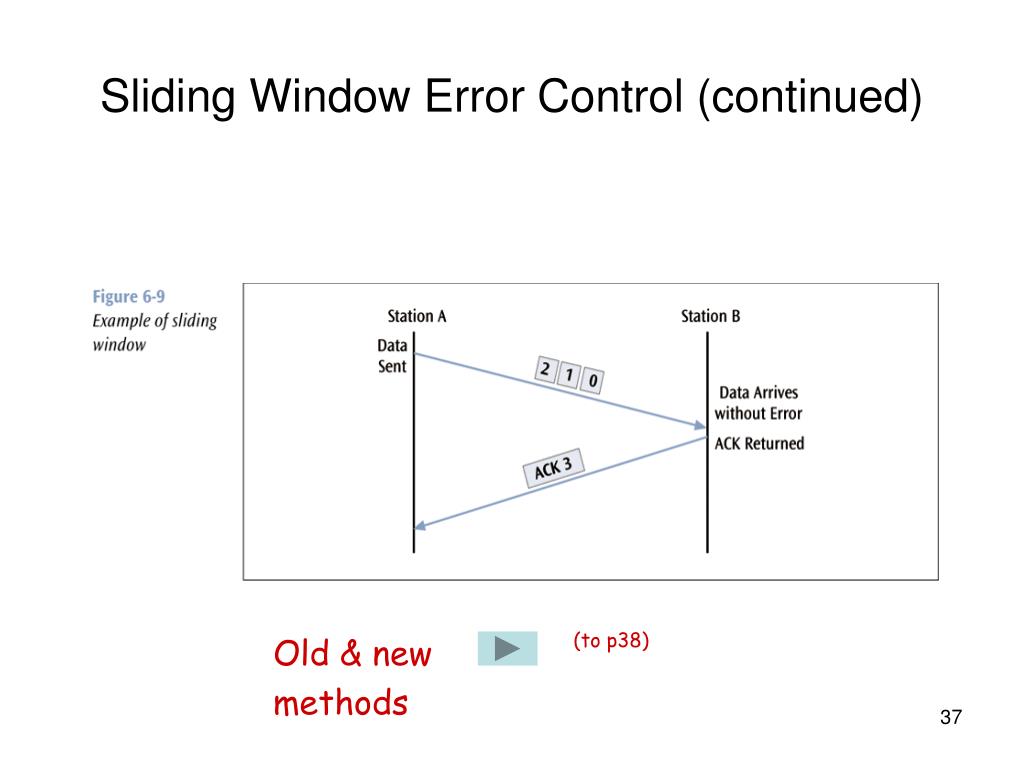 Sliding Window Error Control (continued)

Figure 6-9
Example of sliding window

Station A
Station B
Data Sent
2 1 0
Data Arrives without Error
ACK Returned
ACK 3

Old & new methods

(to p38)

37